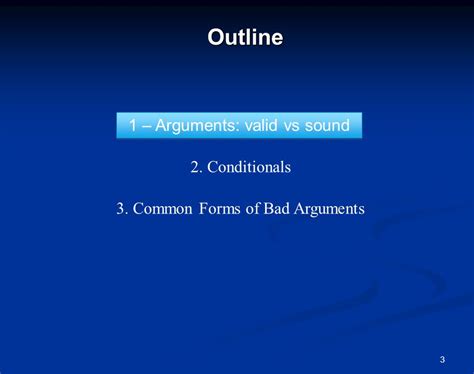 Outline

1 – Arguments: valid vs sound

2. Conditionals

3. Common Forms of Bad Arguments

3